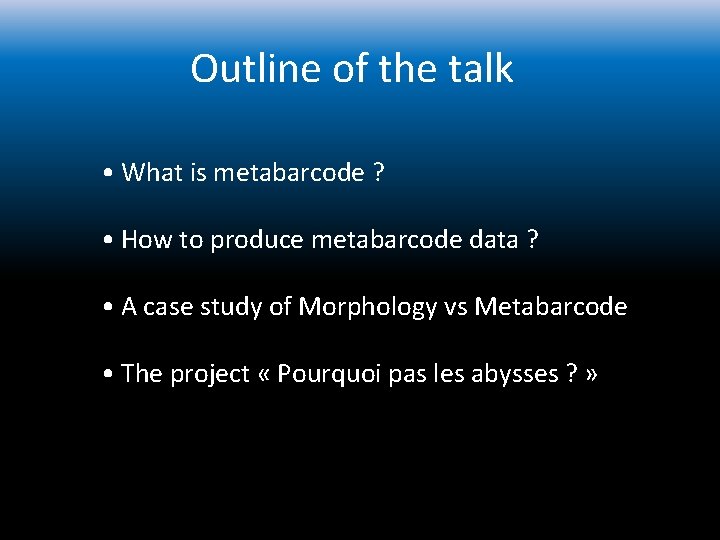 Outline of the talk

• What is metabarcode ?

• How to produce metabarcode data ?

• A case study of Morphology vs Metabarcode

• The project « Pourquoi pas les abysses ? »